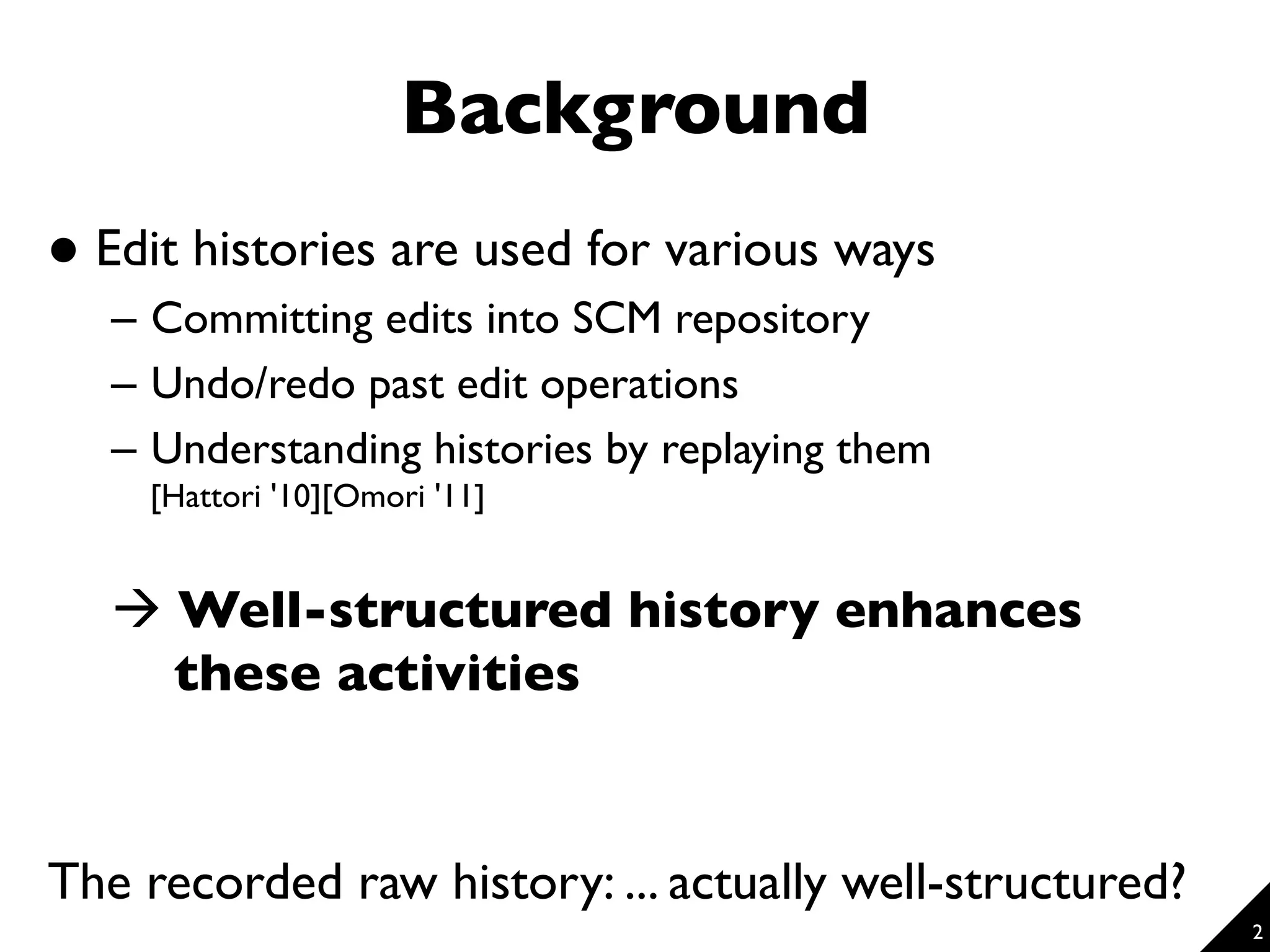 Background

• Edit histories are used for various ways
– Committing edits into SCM repository
– Undo/redo past edit operations
– Understanding histories by replaying them [Hattori '10][Omori '11]

→ Well-structured history enhances these activities

The recorded raw history: ... actually well-structured?

2